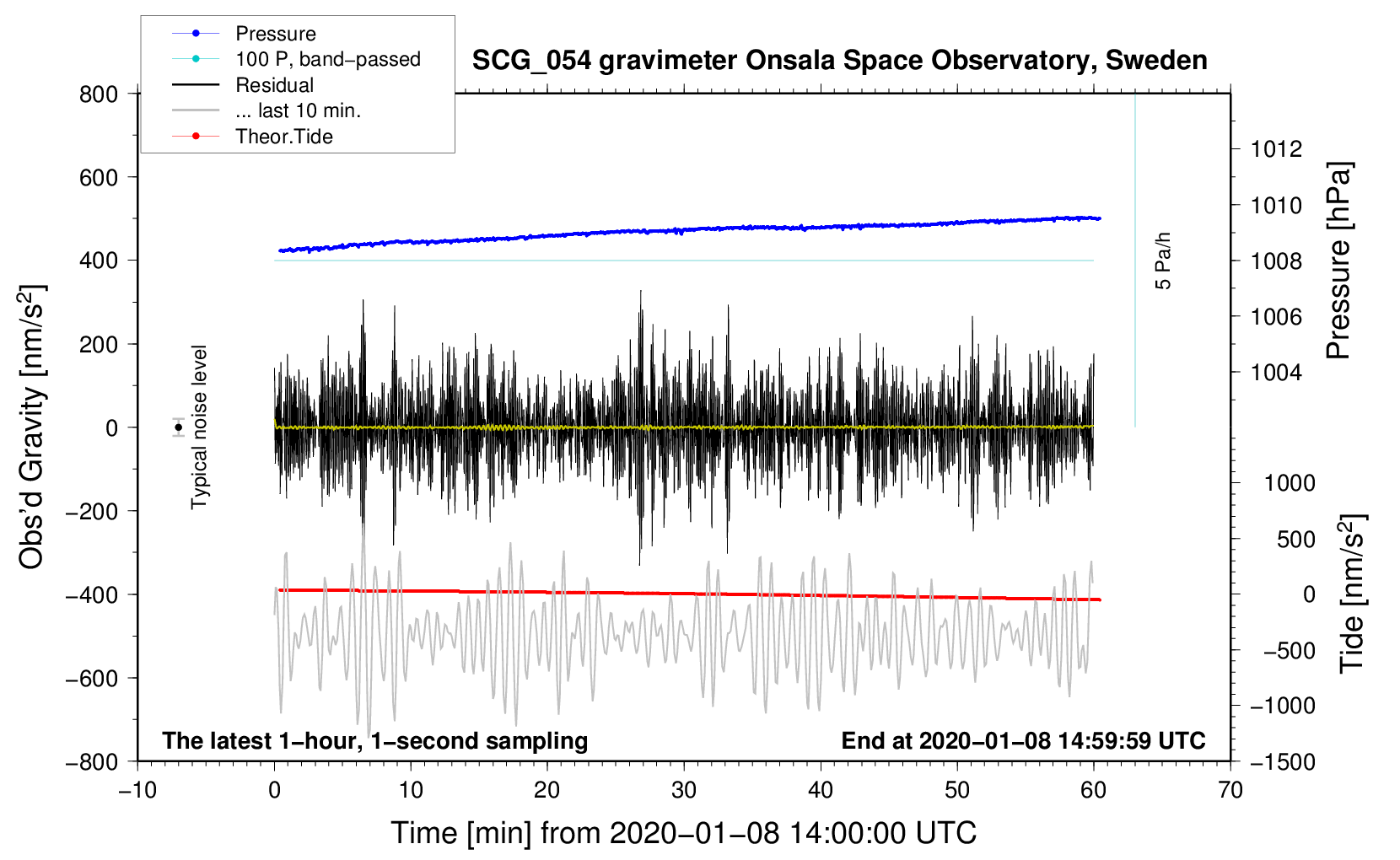 Pressure
100 P, band−passed
Residual
... last 10 min.
Theor.Tide

SCG_054 gravimeter Onsala Space Observatory, Sweden

800
600
400
200
0
−200
−400
−600
−800

Obs'd Gravity [nm/s$^2$]

Typical noise level

5 Pa/h

1012
1010
1008
1006
1004

Pressure [hPa]

1000
500
0
−500
−1000
−1500

Tide [nm/s$^2$]

The latest 1−hour, 1−second sampling

End at 2020−01−08 14:59:59 UTC

−10
0
10
20
30
40
50
60
70

Time [min] from 2020−01−08 14:00:00 UTC